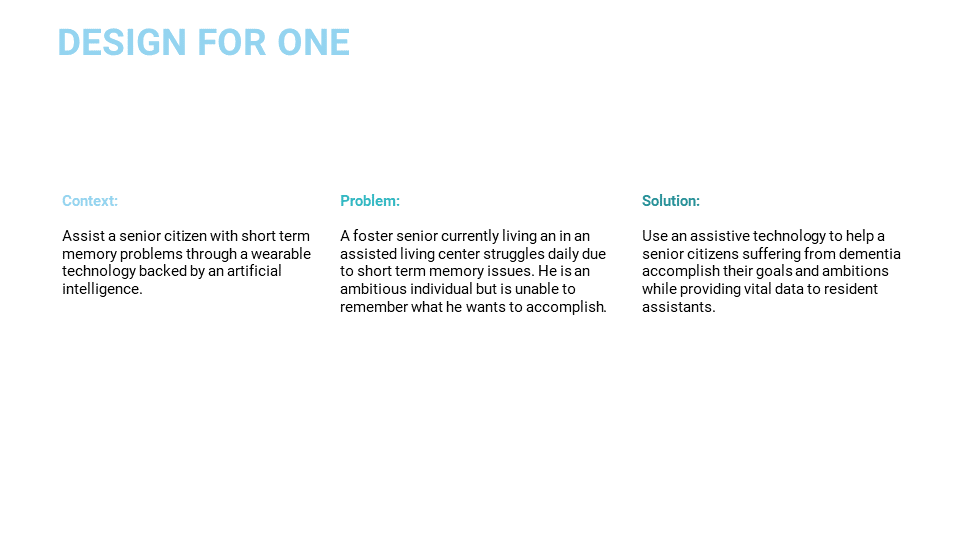 DESIGN FOR ONE

Context:

Assist a senior citizen with short term memory problems through a wearable technology backed by an artificial intelligence.

Problem:

A foster senior currently living an in an assisted living center struggles daily due to short term memory issues. He is an ambitious individual but is unable to remember what he wants to accomplish.

Solution:

Use an assistive technology to help a senior citizens suffering from dementia accomplish their goals and ambitions while providing vital data to resident assistants.